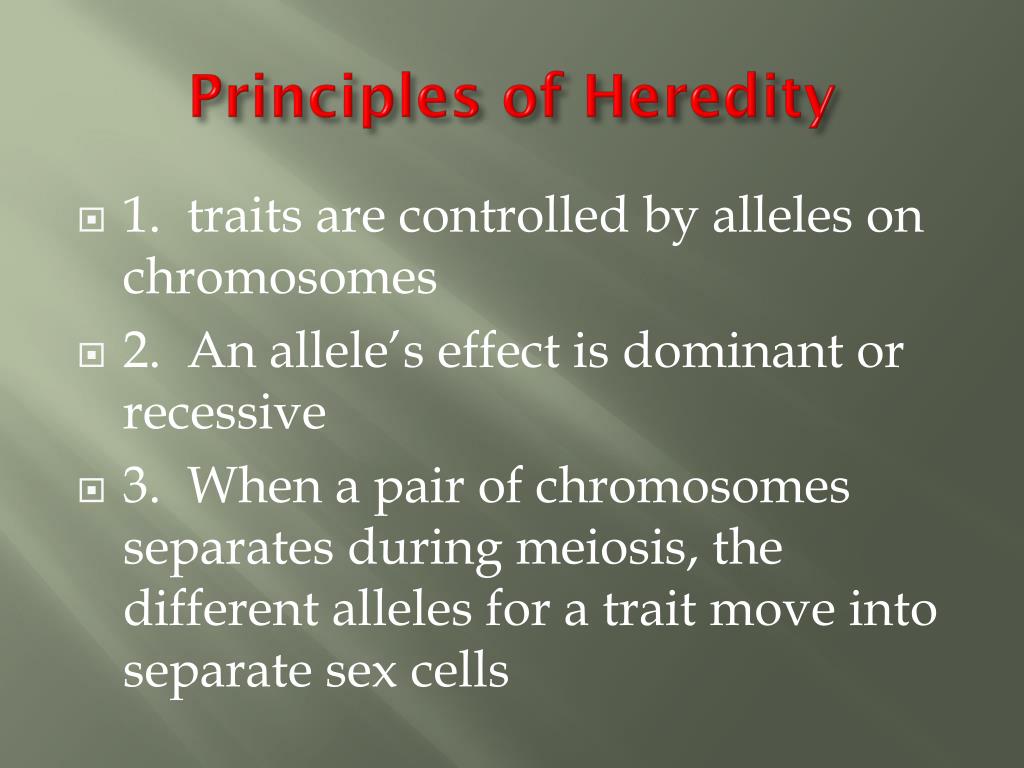 Principles of Heredity

1. traits are controlled by alleles on chromosomes

2. An allele's effect is dominant or recessive

3. When a pair of chromosomes separates during meiosis, the different alleles for a trait move into separate sex cells